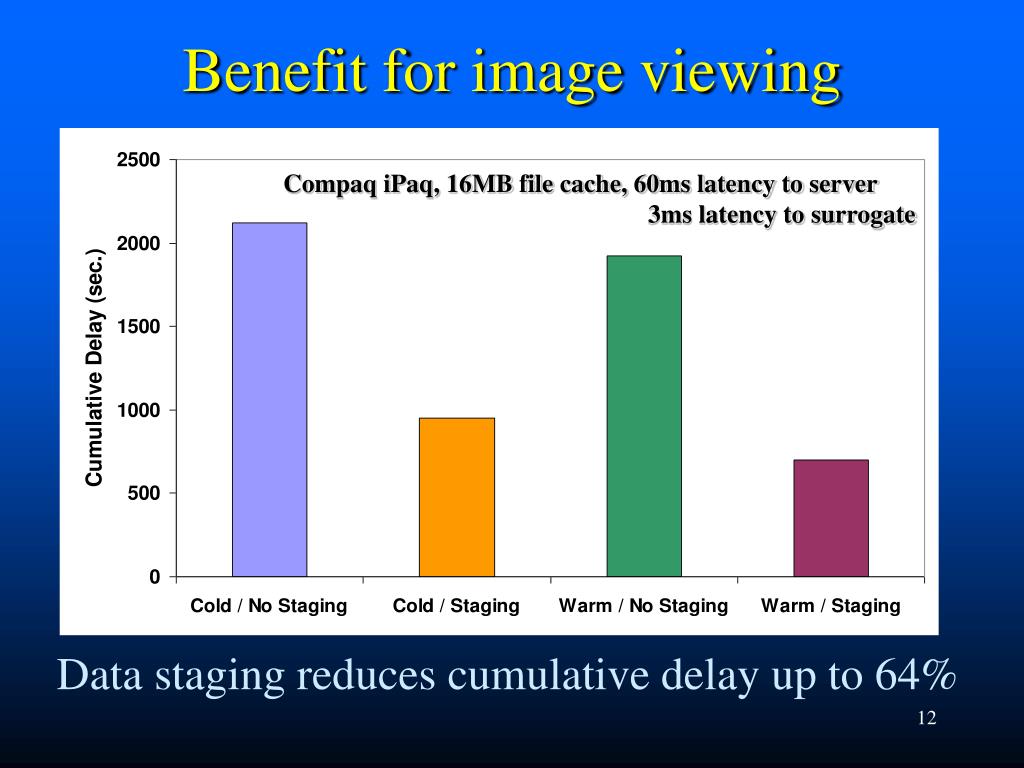 Benefit for image viewing

Compaq iPaq, 16MB file cache, 60ms latency to server
3ms latency to surrogate

Cumulative Delay (sec.)

2500
2000
1500
1000
500
0

Cold / No Staging
Cold / Staging
Warm / No Staging
Warm / Staging

Data staging reduces cumulative delay up to 64%

12